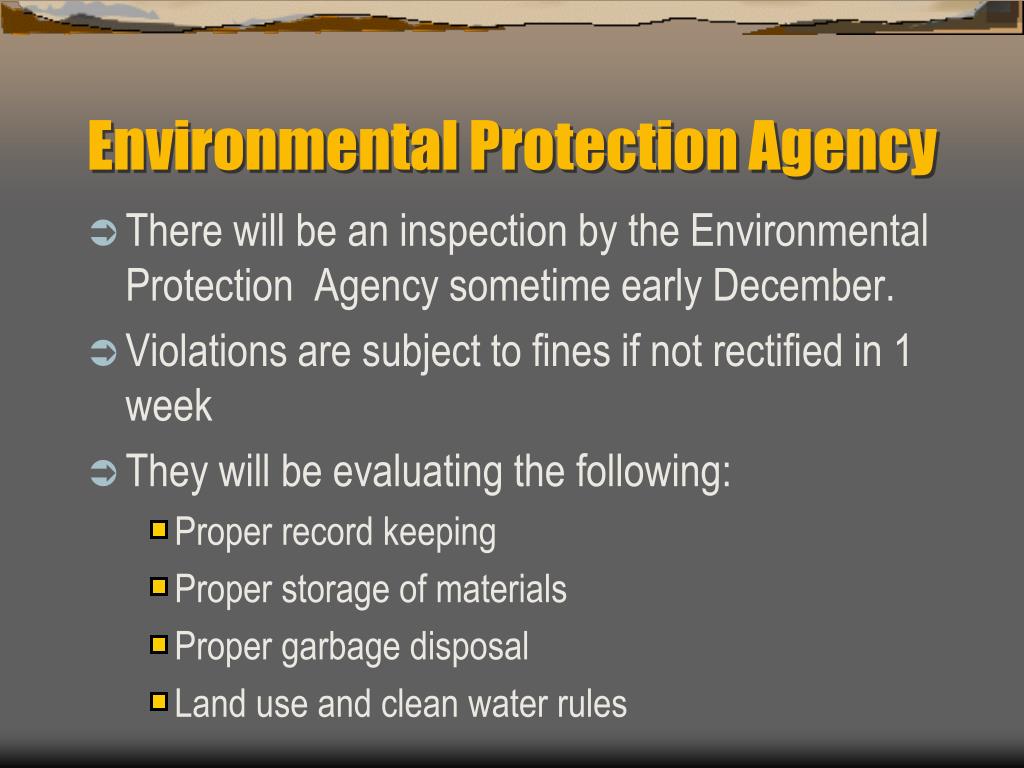 Environmental Protection Agency

There will be an inspection by the Environmental Protection  Agency sometime early December.

Violations are subject to fines if not rectified in 1 week

They will be evaluating the following:

Proper record keeping

Proper storage of materials

Proper garbage disposal

Land use and clean water rules